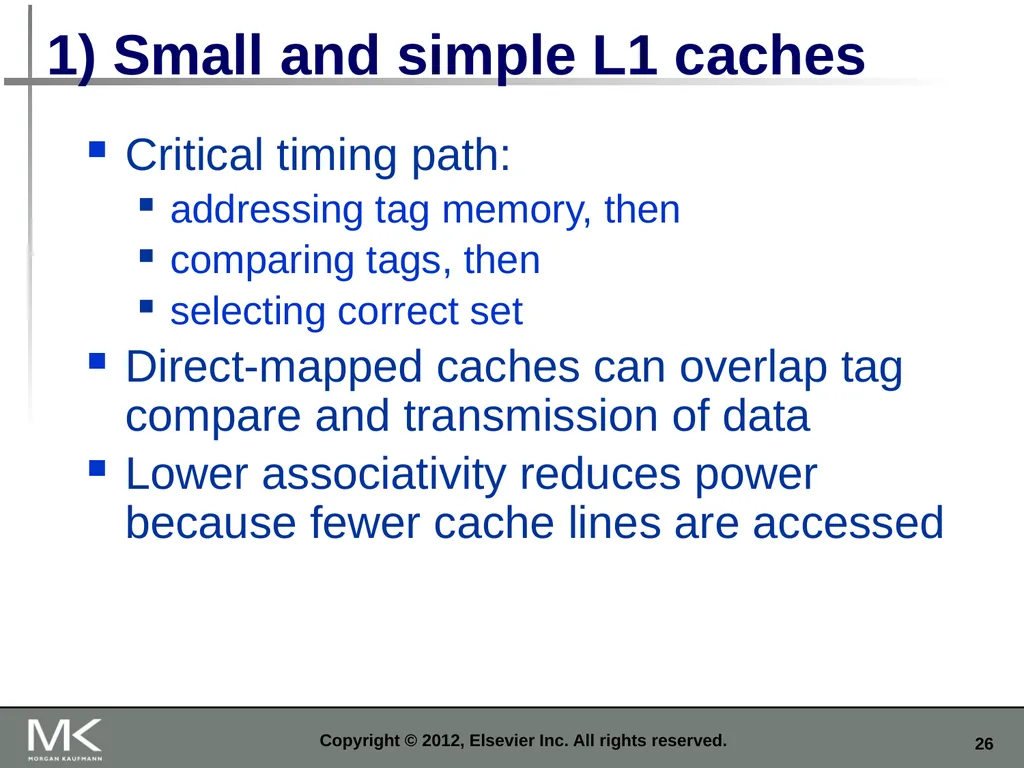 1) Small and simple L1 caches

Critical timing path:

addressing tag memory, then

comparing tags, then

selecting correct set

Direct-mapped caches can overlap tag compare and transmission of data

Lower associativity reduces power because fewer cache lines are accessed

MK
MORGAN KAUFMANN

Copyright © 2012, Elsevier Inc. All rights reserved.

26